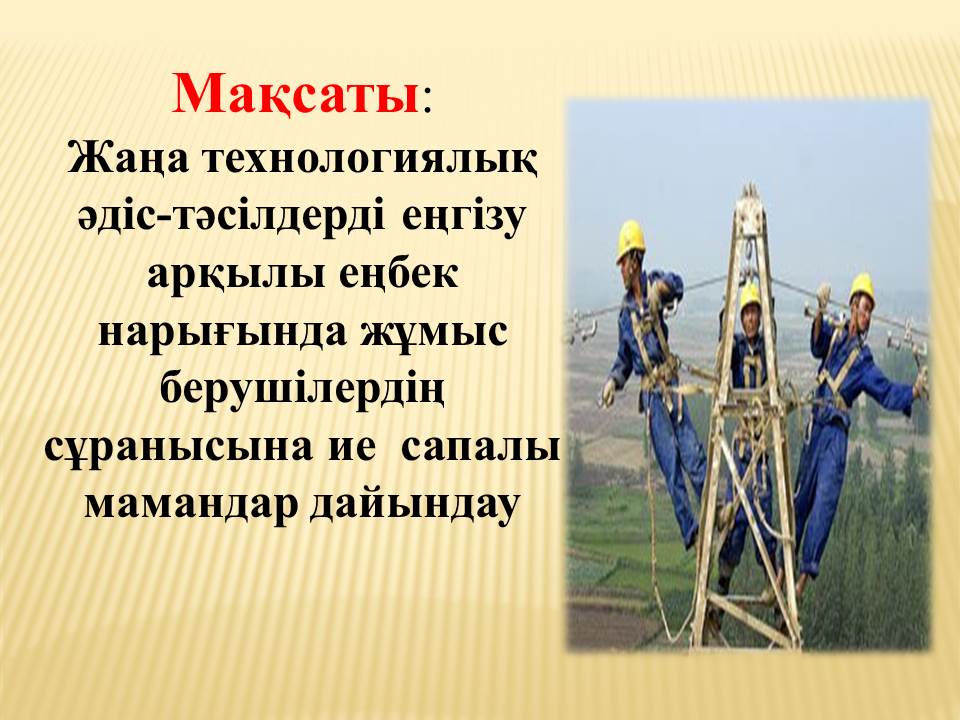 Мақсаты:
Жаңа технологиялық әдіс-тәсілдерді еңгізу арқылы еңбек нарығында жұмыс берушілердің сұранысына ие сапалы мамандар дайындау